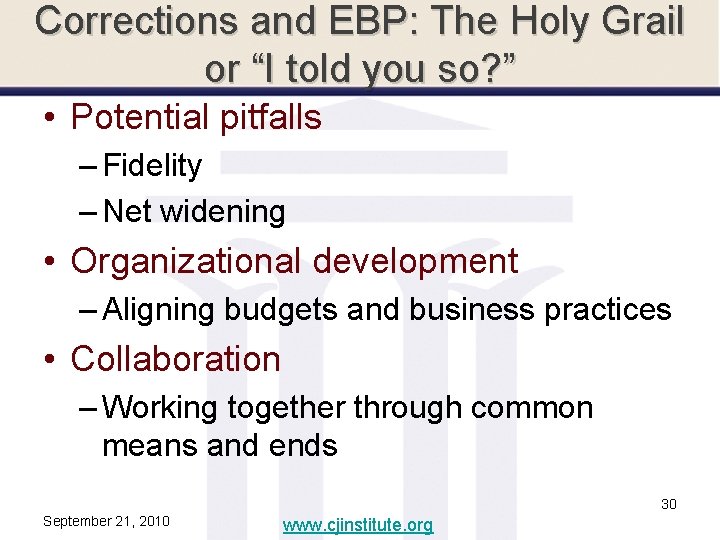 Corrections and EBP: The Holy Grail or “I told you so?”

• Potential pitfalls
– Fidelity
– Net widening
• Organizational development
– Aligning budgets and business practices
• Collaboration
– Working together through common means and ends

30

September 21, 2010

www.cjinstitute.org